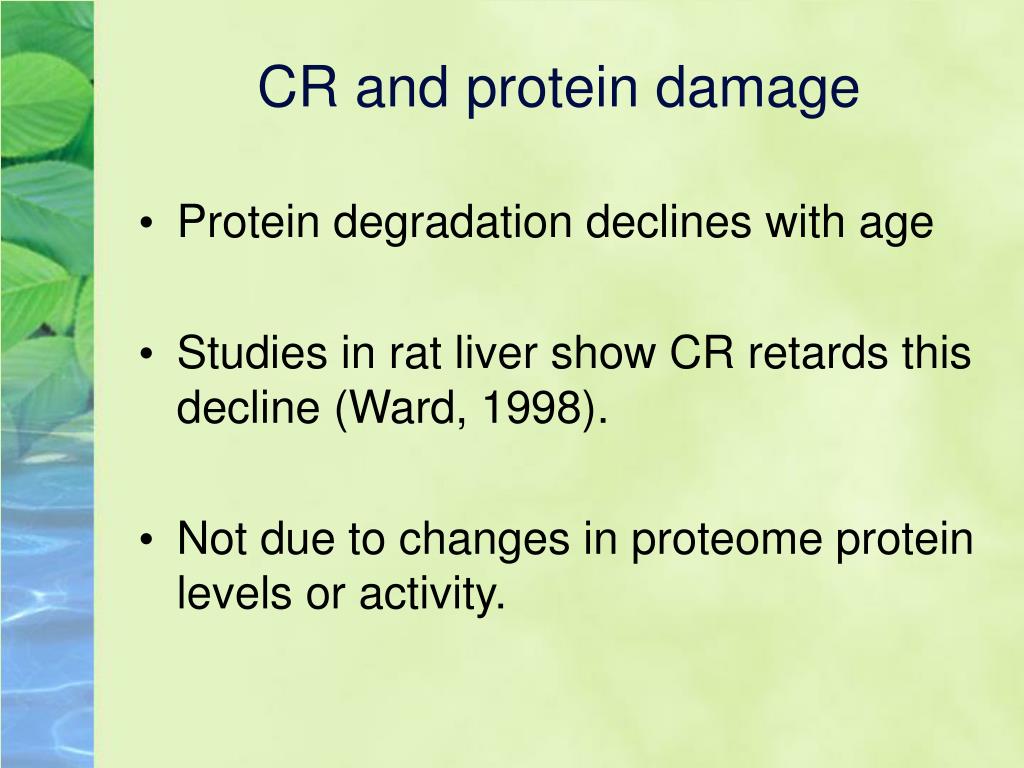 CR and protein damage

• Protein degradation declines with age

• Studies in rat liver show CR retards this decline (Ward, 1998).

• Not due to changes in proteome protein levels or activity.